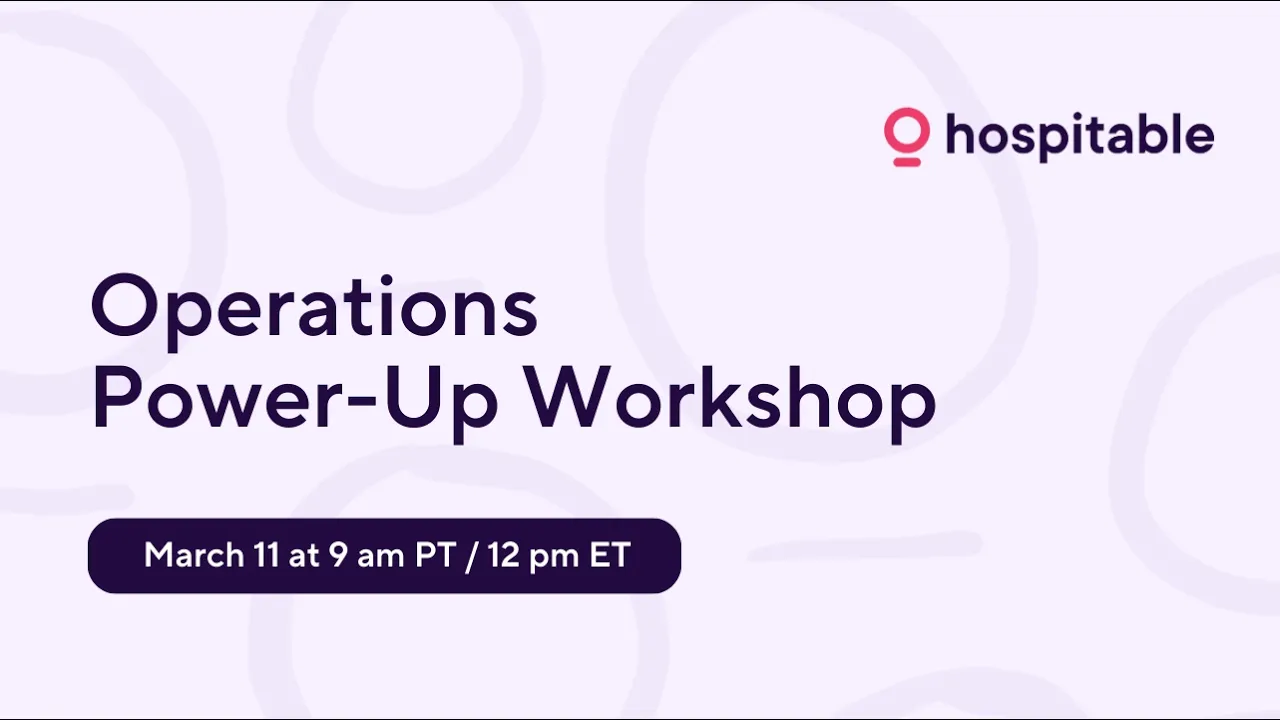 hospitable

Operations
Power-Up Workshop

March 11 at 9 am PT / 12 pm ET